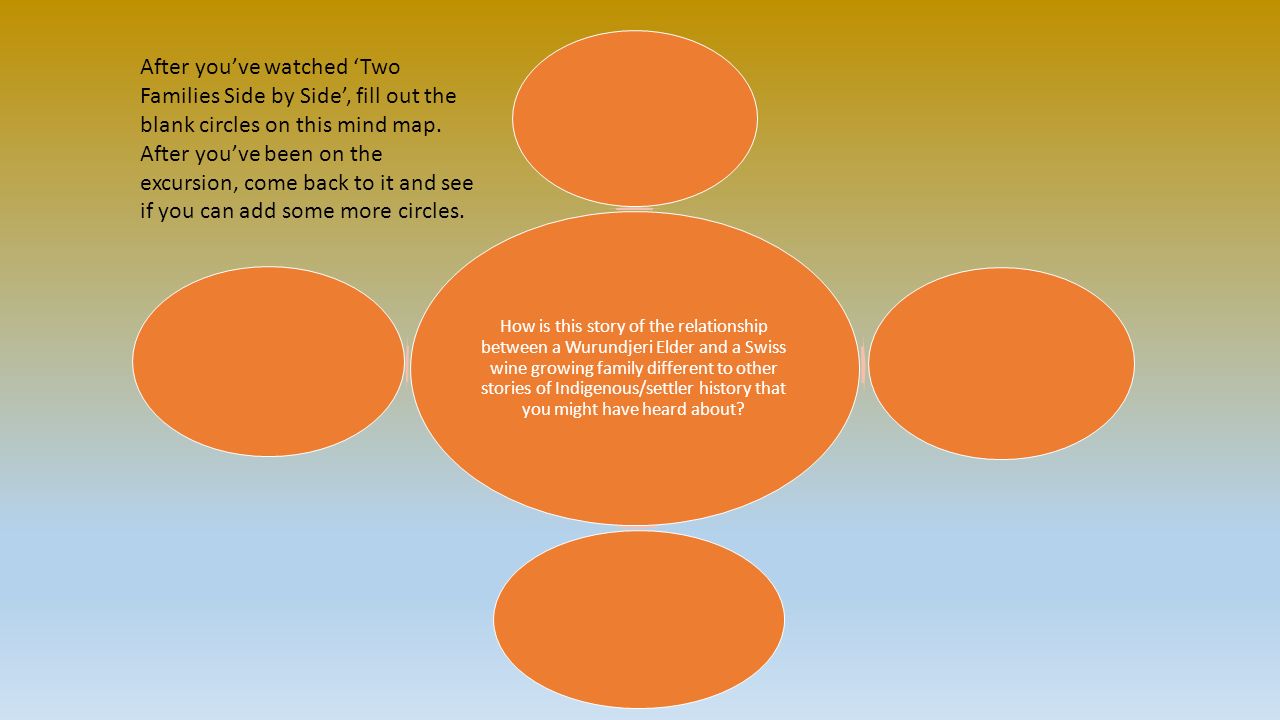 After you've watched 'Two Families Side by Side', fill out the blank circles on this mind map. After you've been on the excursion, come back to it and see if you can add some more circles.

How is this story of the relationship between a Wurundjeri Elder and a Swiss wine growing family different to other stories of Indigenous/settler history that you might have heard about?